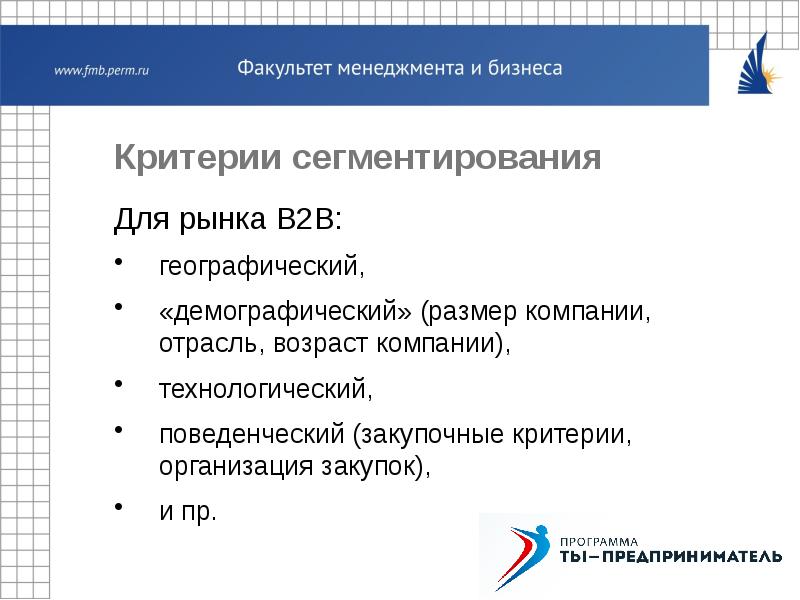 www.fmb.perm.ru Факультет менеджмента и бизнеса

Критерии сегментирования

Для рынка B2B:

• географический,
• «демографический» (размер компании, отрасль, возраст компании),
• технологический,
• поведенческий (закупочные критерии, организация закупок),
• и пр.

ПРОГРАММА
ТЫ–ПРЕДПРИНИМАТЕЛЬ